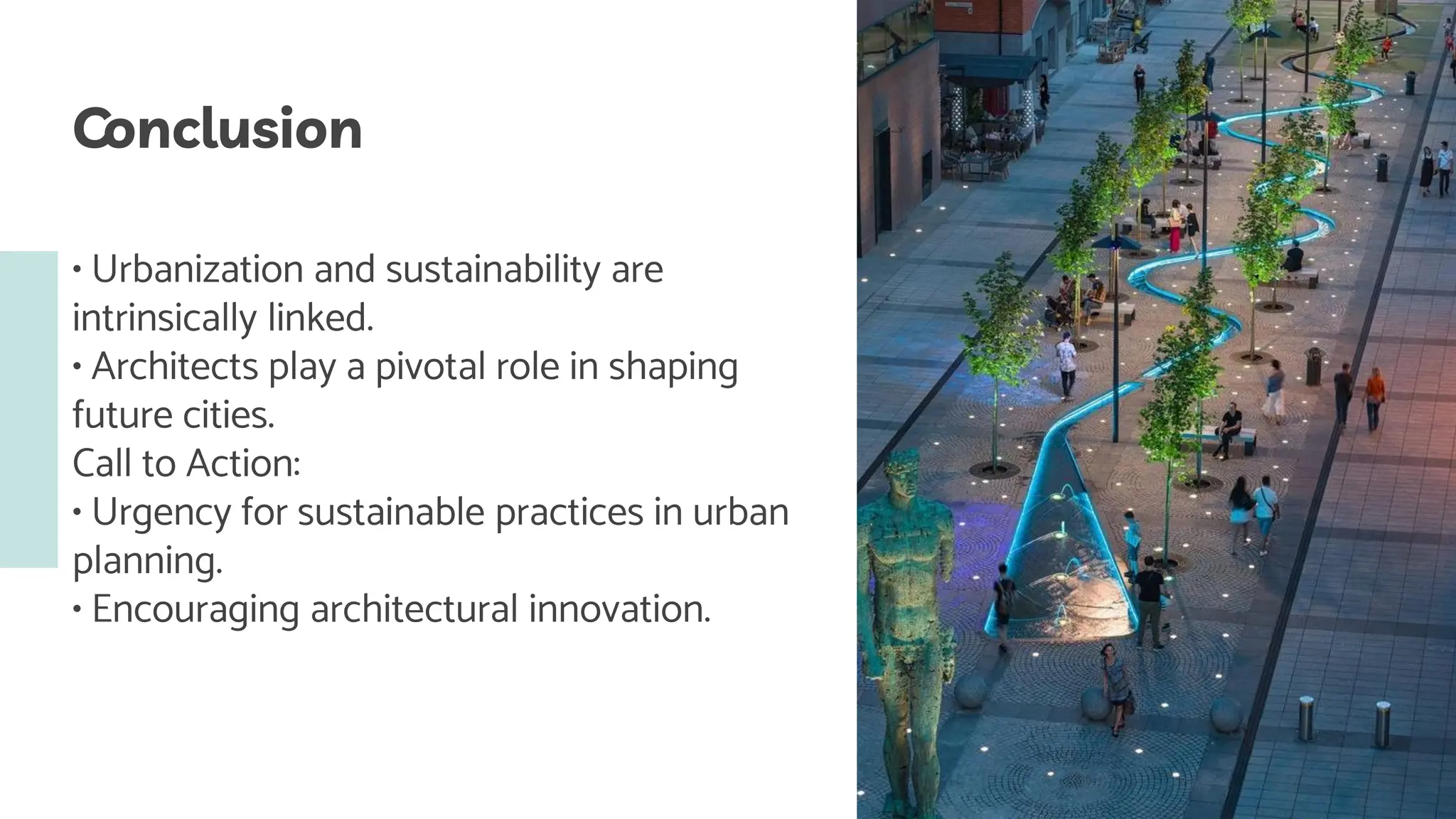 Conclusion

• Urbanization and sustainability are intrinsically linked.
• Architects play a pivotal role in shaping future cities.
Call to Action:
• Urgency for sustainable practices in urban planning.
• Encouraging architectural innovation.